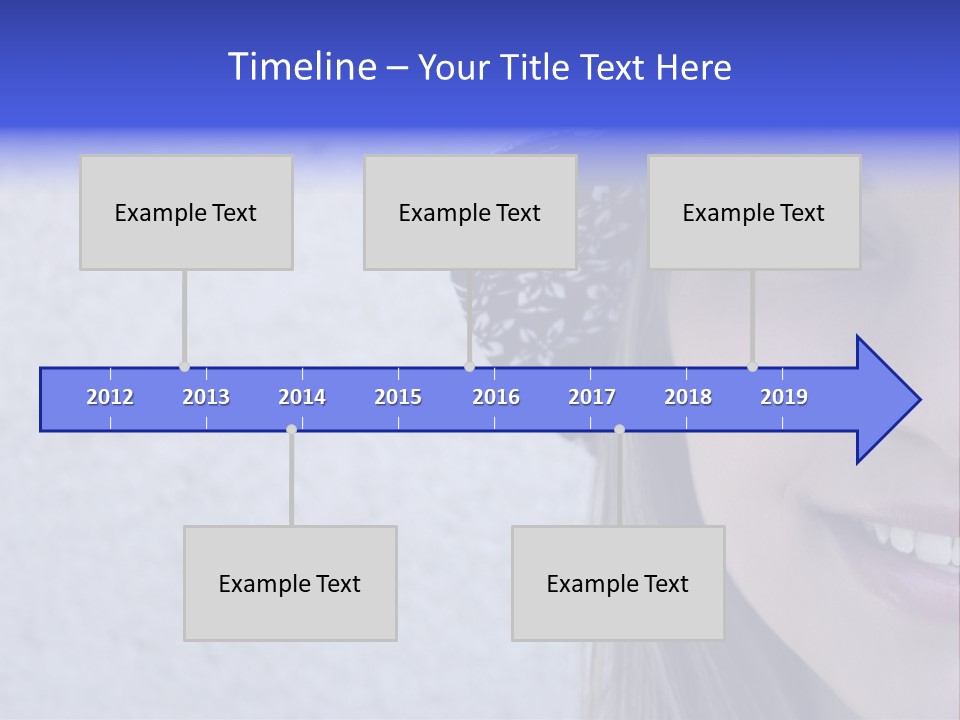 Timeline – Your Title Text Here

Example Text

Example Text

Example Text

2012 2013 2014 2015 2016 2017 2018 2019

Example Text

Example Text